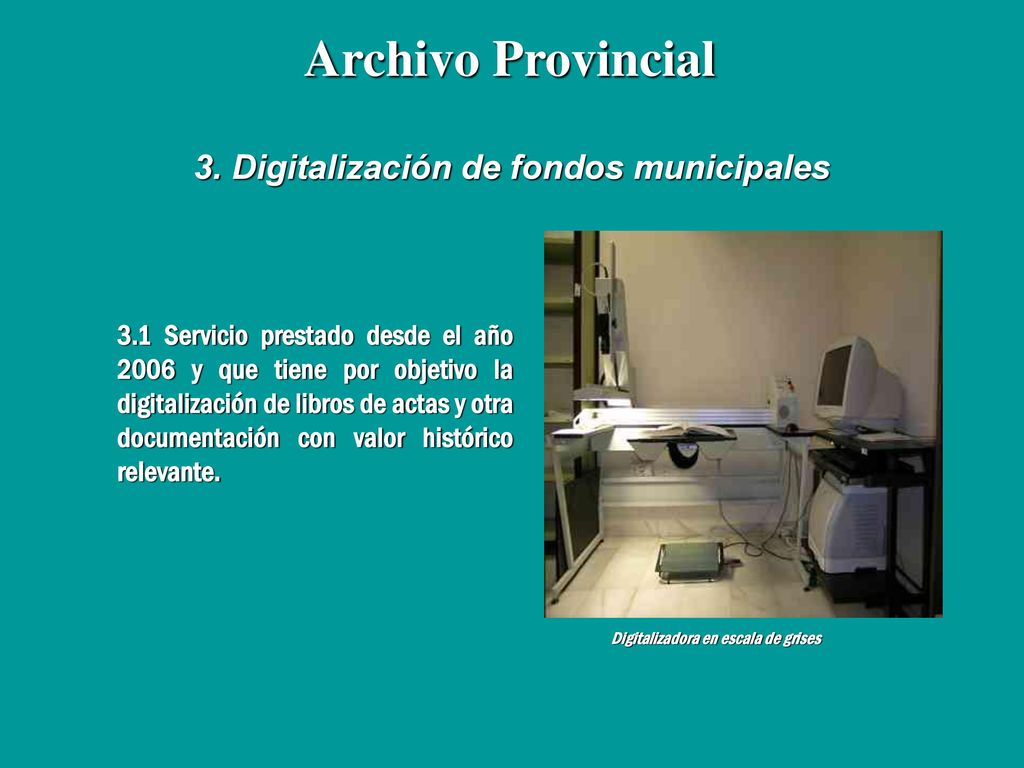 Archivo Provincial

3. Digitalización de fondos municipales

3.1 Servicio prestado desde el año 2006 y que tiene por objetivo la digitalización de libros de actas y otra documentación con valor histórico relevante.

Digitalizadora en escala de grises